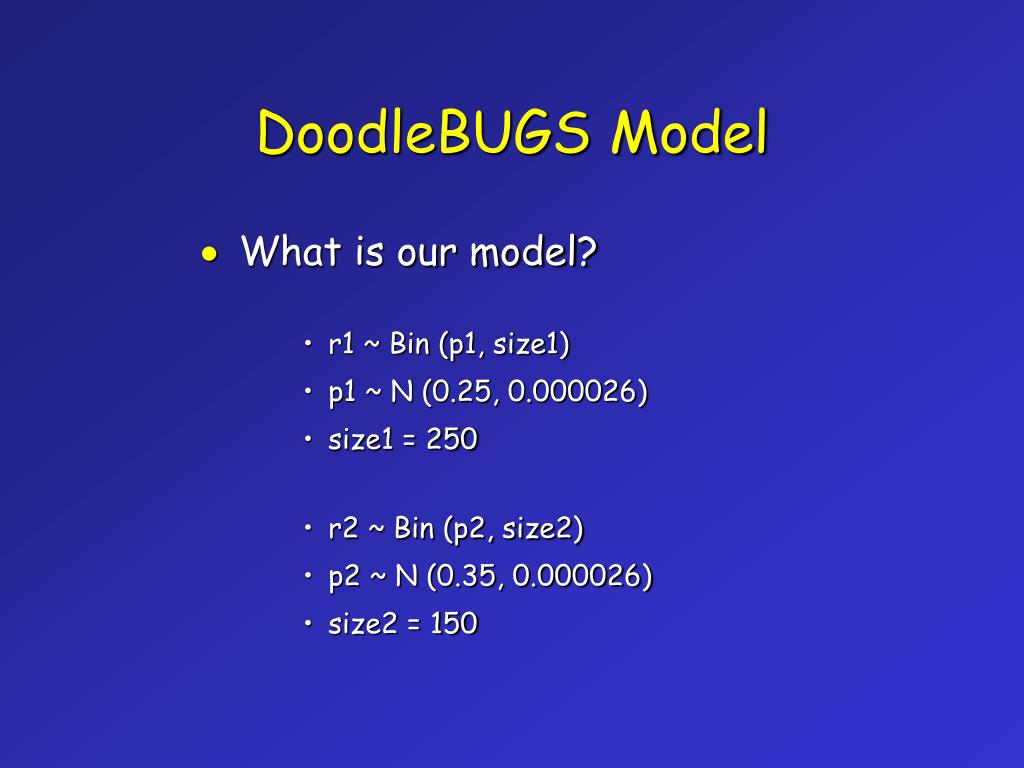 DoodleBUGS Model

• What is our model?

• r1 ~ Bin (p1, size1)
• p1 ~ N (0.25, 0.000026)
• size1 = 250

• r2 ~ Bin (p2, size2)
• p2 ~ N (0.35, 0.000026)
• size2 = 150